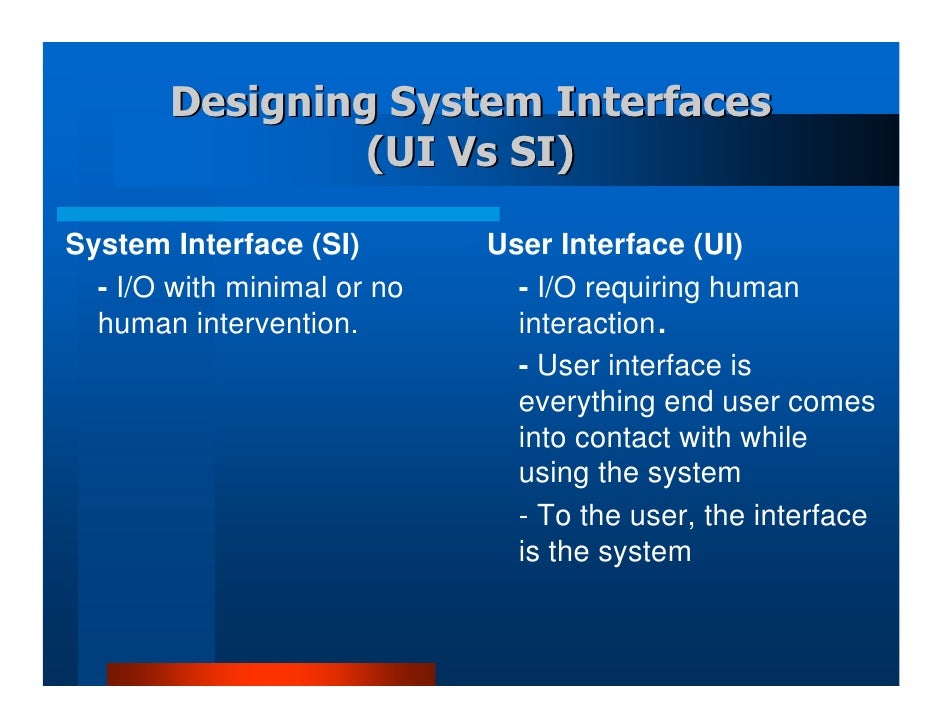 Designing System Interfaces
(UI Vs SI)

System Interface (SI)

- I/O with minimal or no human intervention.

User Interface (UI)

- I/O requiring human interaction.

- User interface is everything end user comes into contact with while using the system

- To the user, the interface is the system